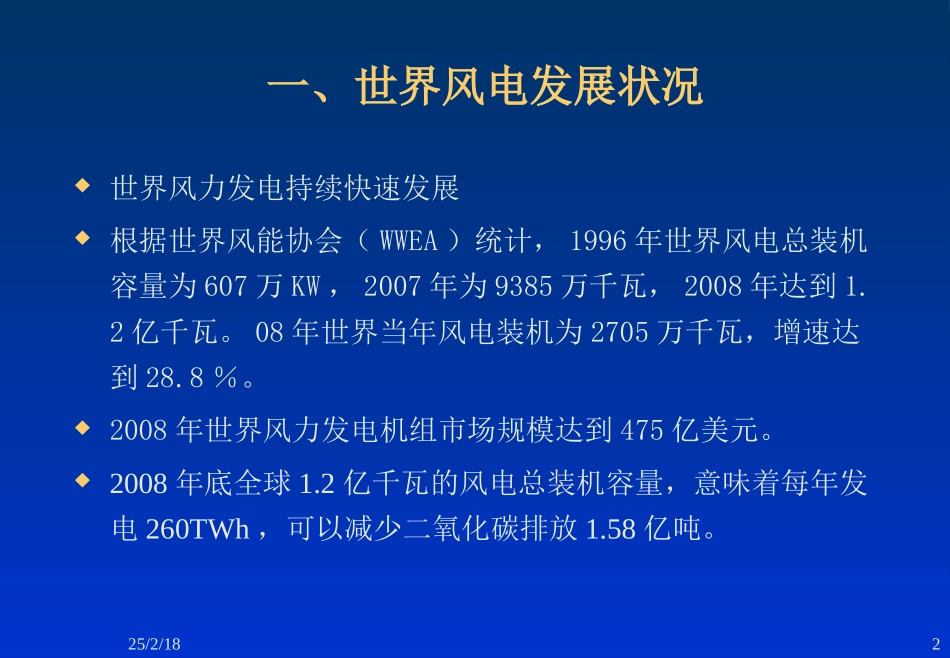 一、世界风电发展状况

◆ 世界风力发电持续快速发展

◆ 根据世界风能协会（ WWEA ）统计， 1996 年世界风电总装机容量为 607 万 KW ， 2007 年为 9385 万千瓦， 2008 年达到 1.2 亿千瓦。 08 年世界当年风电装机为 2705 万千瓦，增速达到 28.8 ％。

◆ 2008 年世界风力发电机组市场规模达到 475 亿美元。

◆ 2008 年底全球 1.2 亿千瓦的风电总装机容量，意味着每年发电 260TWh ，可以减少二氧化碳排放 1.58 亿吨。

25/2/18

2